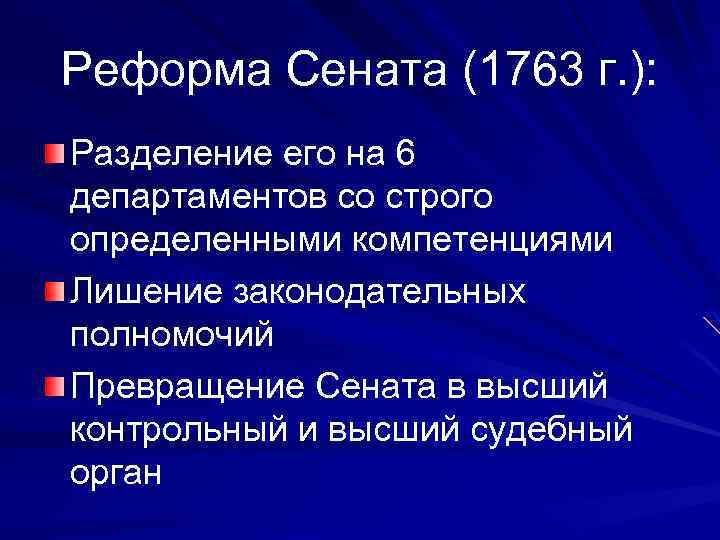 Реформа Сената (1763 г.):

Разделение его на 6 департаментов со строго определенными компетенциями

Лишение законодательных полномочий

Превращение Сената в высший контрольный и высший судебный орган